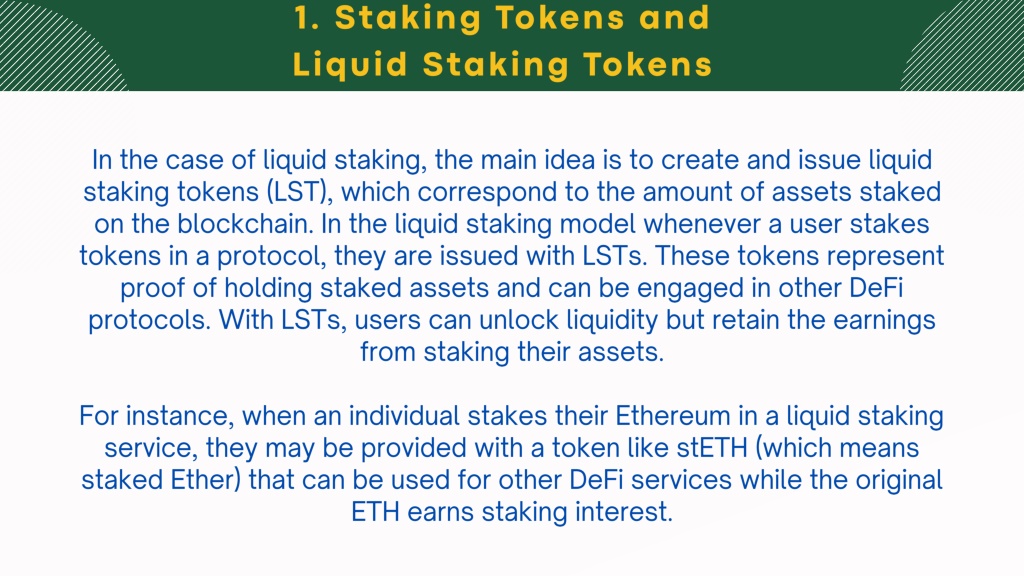 1. Staking Tokens and Liquid Staking Tokens

In the case of liquid staking, the main idea is to create and issue liquid staking tokens (LST), which correspond to the amount of assets staked on the blockchain. In the liquid staking model whenever a user stakes tokens in a protocol, they are issued with LSTs. These tokens represent proof of holding staked assets and can be engaged in other DeFi protocols. With LSTs, users can unlock liquidity but retain the earnings from staking their assets.

For instance, when an individual stakes their Ethereum in a liquid staking service, they may be provided with a token like stETH (which means staked Ether) that can be used for other DeFi services while the original ETH earns staking interest.